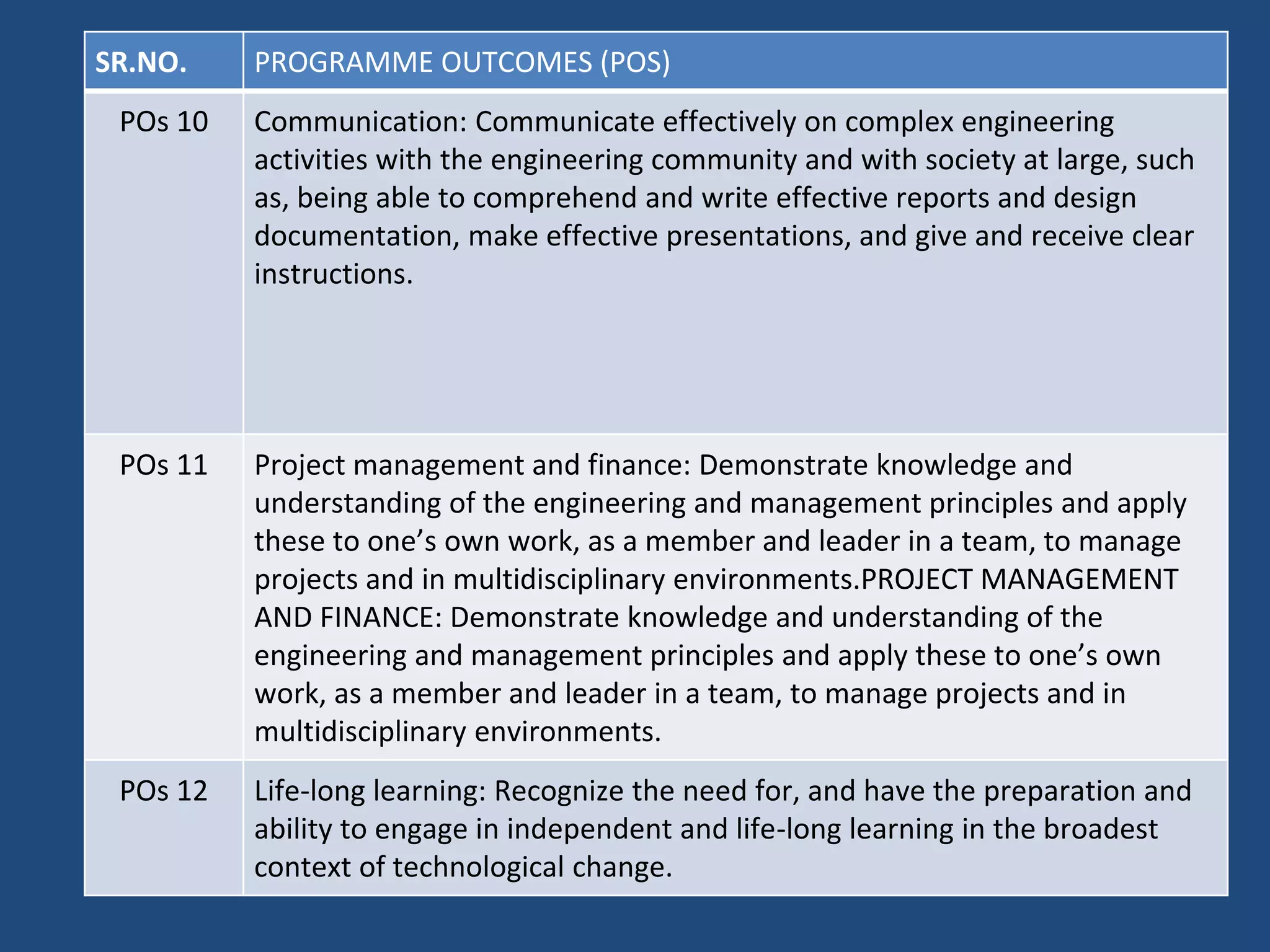 | SR.NO. | PROGRAMME OUTCOMES (POS) |
|---|---|
| POs 10 | Communication: Communicate effectively on complex engineering activities with the engineering community and with society at large, such as, being able to comprehend and write effective reports and design documentation, make effective presentations, and give and receive clear instructions. |
| POs 11 | Project management and finance: Demonstrate knowledge and understanding of the engineering and management principles and apply these to one’s own work, as a member and leader in a team, to manage projects and in multidisciplinary environments.PROJECT MANAGEMENT AND FINANCE: Demonstrate knowledge and understanding of the engineering and management principles and apply these to one’s own work, as a member and leader in a team, to manage projects and in multidisciplinary environments. |
| POs 12 | Life-long learning: Recognize the need for, and have the preparation and ability to engage in independent and life-long learning in the broadest context of technological change. |